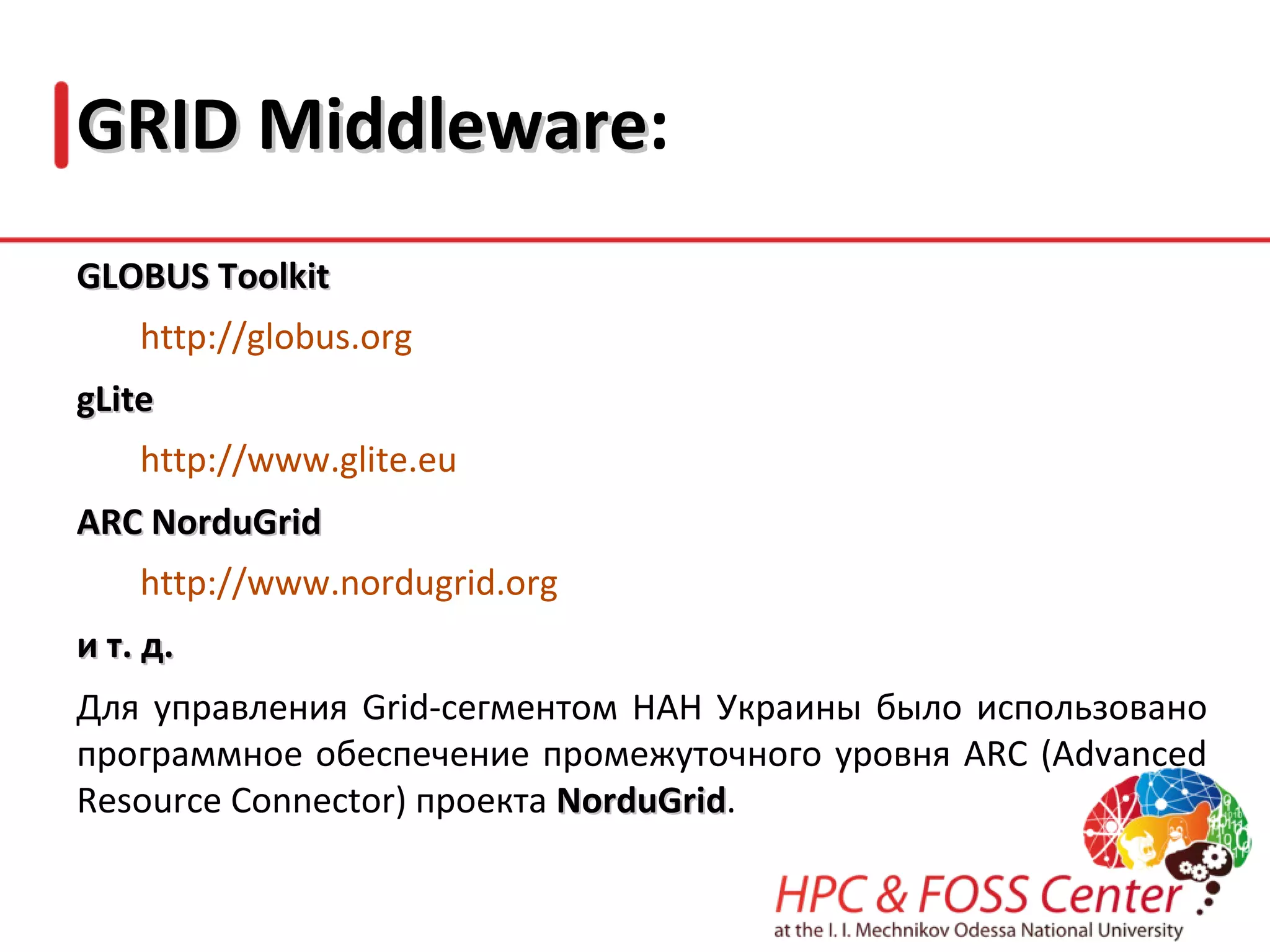 GRID Middleware:

GLOBUS Toolkit

http://globus.org

gLite

http://www.glite.eu

ARC NorduGrid

http://www.nordugrid.org

и т. д.

Для управления Grid-сегментом НАН Украины было использовано программное обеспечение промежуточного уровня ARC (Advanced Resource Connector) проекта NorduGrid.

HPC & FOSS Center
at the I. I. Mechnikov Odessa National University